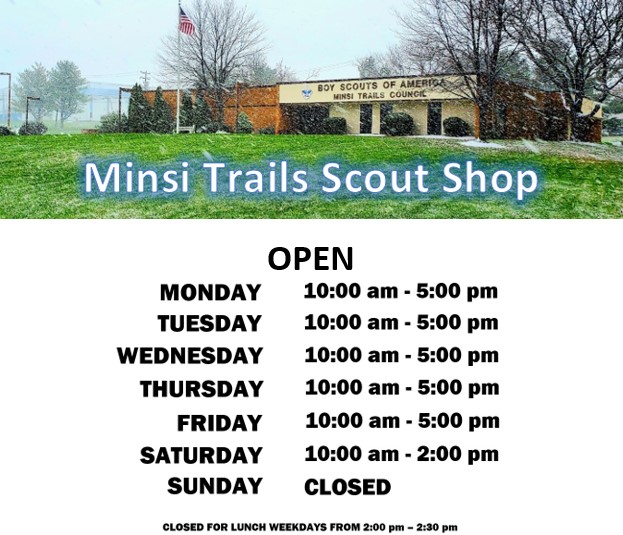 BOY SCOUTS OF AMERICA
MINSI TRAILS COUNCIL

Minsi Trails Scout Shop

OPEN

| | |
|---|---|
| MONDAY | 10:00 am - 5:00 pm |
| TUESDAY | 10:00 am - 5:00 pm |
| WEDNESDAY | 10:00 am - 5:00 pm |
| THURSDAY | 10:00 am - 5:00 pm |
| FRIDAY | 10:00 am - 5:00 pm |
| SATURDAY | 10:00 am - 2:00 pm |
| SUNDAY | CLOSED |

CLOSED FOR LUNCH WEEKDAYS FROM 2:00 pm – 2:30 pm